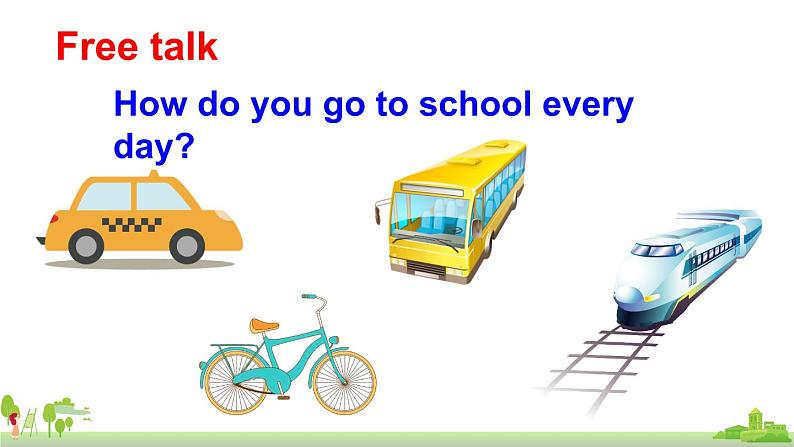 Free talk

How do you go to school every day?